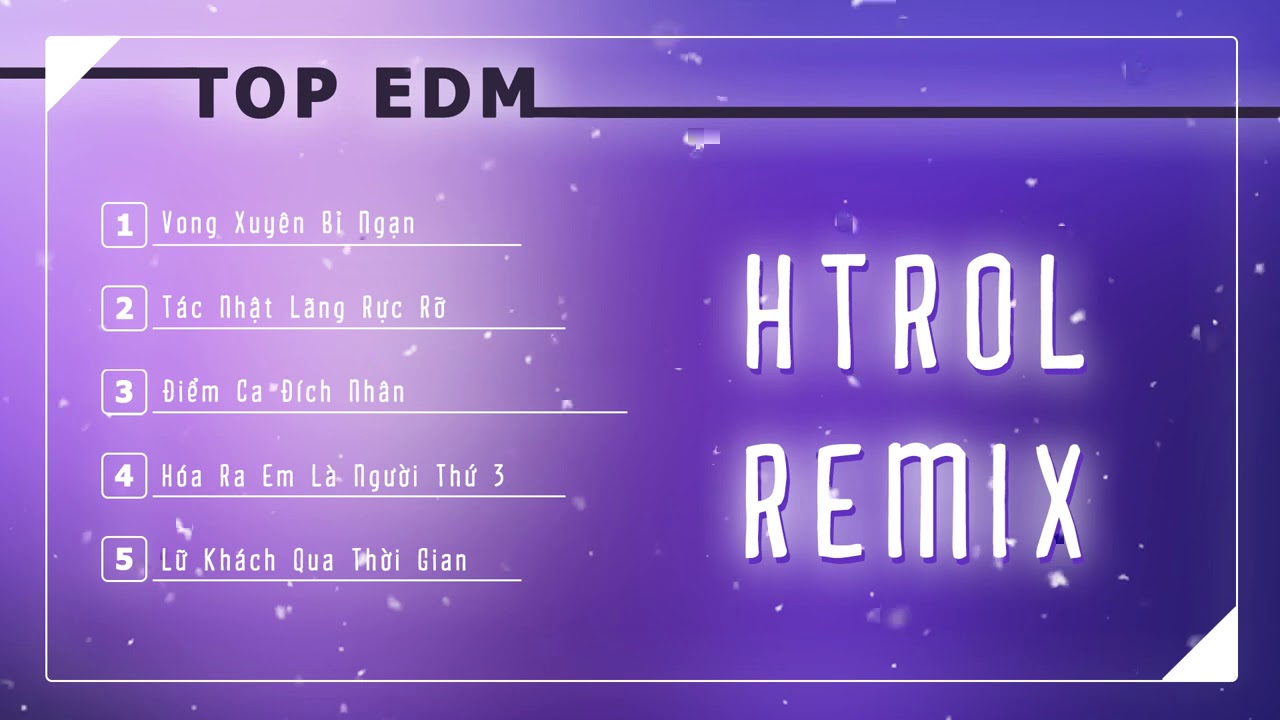 TOP EDM

1 Vong Xuyên Bỉ Ngạn

2 Tác Nhật Lãng Rực Rỡ

3 Điểm Ca Đích Nhân

4 Hóa Ra Em Là Người Thứ 3

5 Lữ Khách Qua Thời Gian

HTROL REMIX